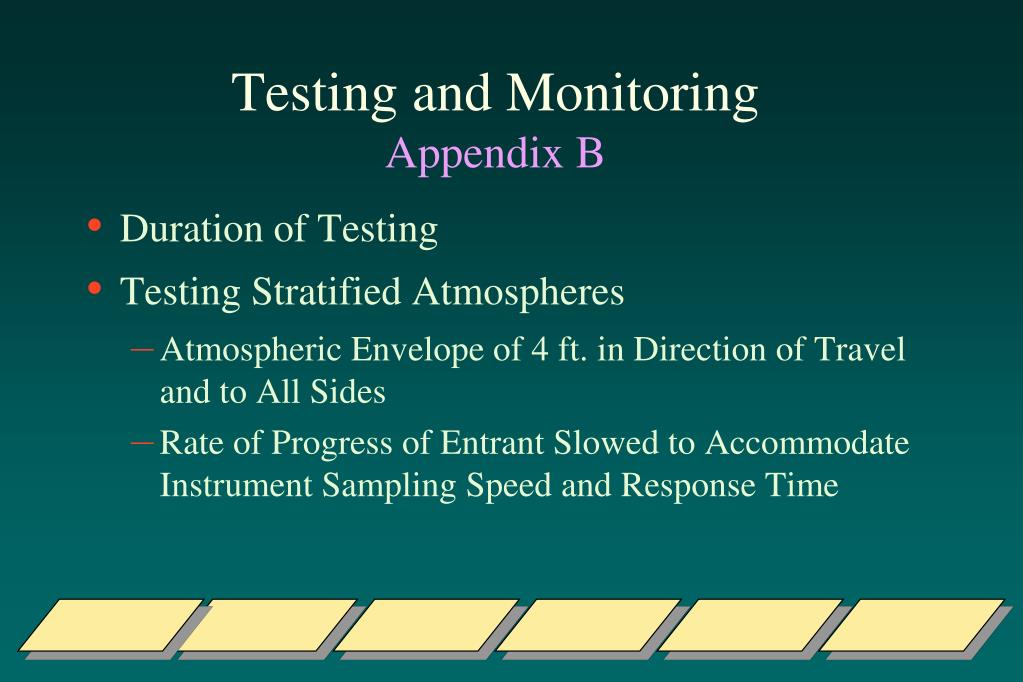 Testing and Monitoring
Appendix B

• Duration of Testing
• Testing Stratified Atmospheres
– Atmospheric Envelope of 4 ft. in Direction of Travel and to All Sides
– Rate of Progress of Entrant Slowed to Accommodate Instrument Sampling Speed and Response Time